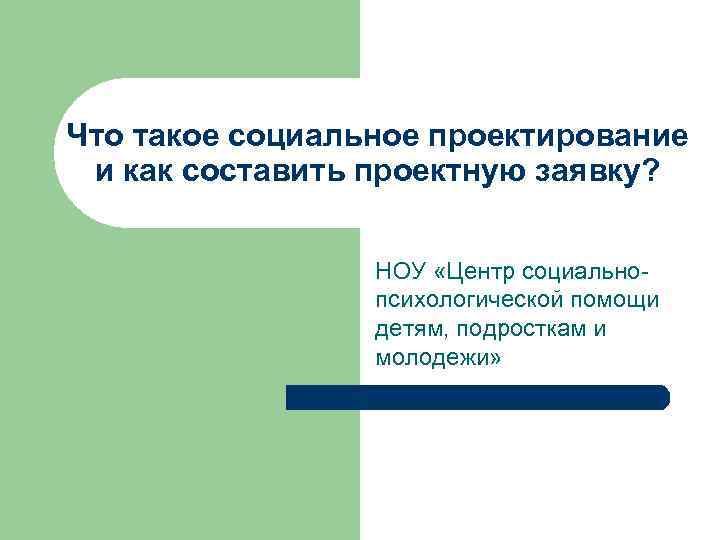 Что такое социальное проектирование и как составить проектную заявку?

НОУ «Центр социально-психологической помощи детям, подросткам и молодежи»